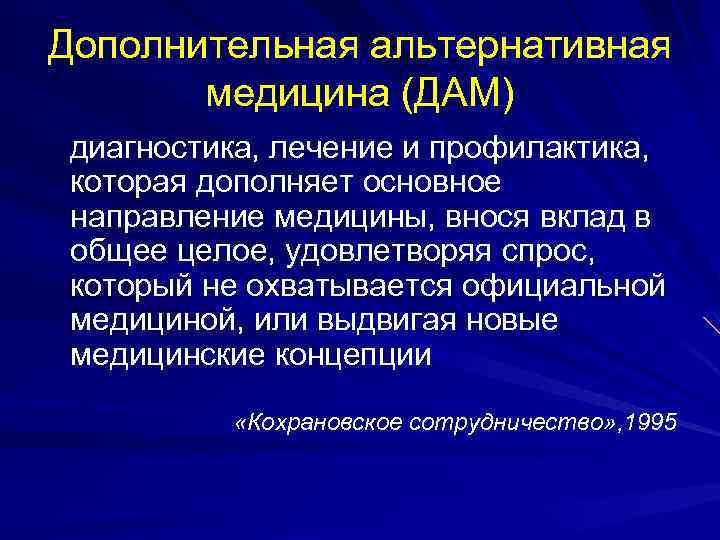 Дополнительная альтернативная медицина (ДАМ)

диагностика, лечение и профилактика, которая дополняет основное направление медицины, внося вклад в общее целое, удовлетворяя спрос, который не охватывается официальной медициной, или выдвигая новые медицинские концепции

«Кохрановское сотрудничество»,1995